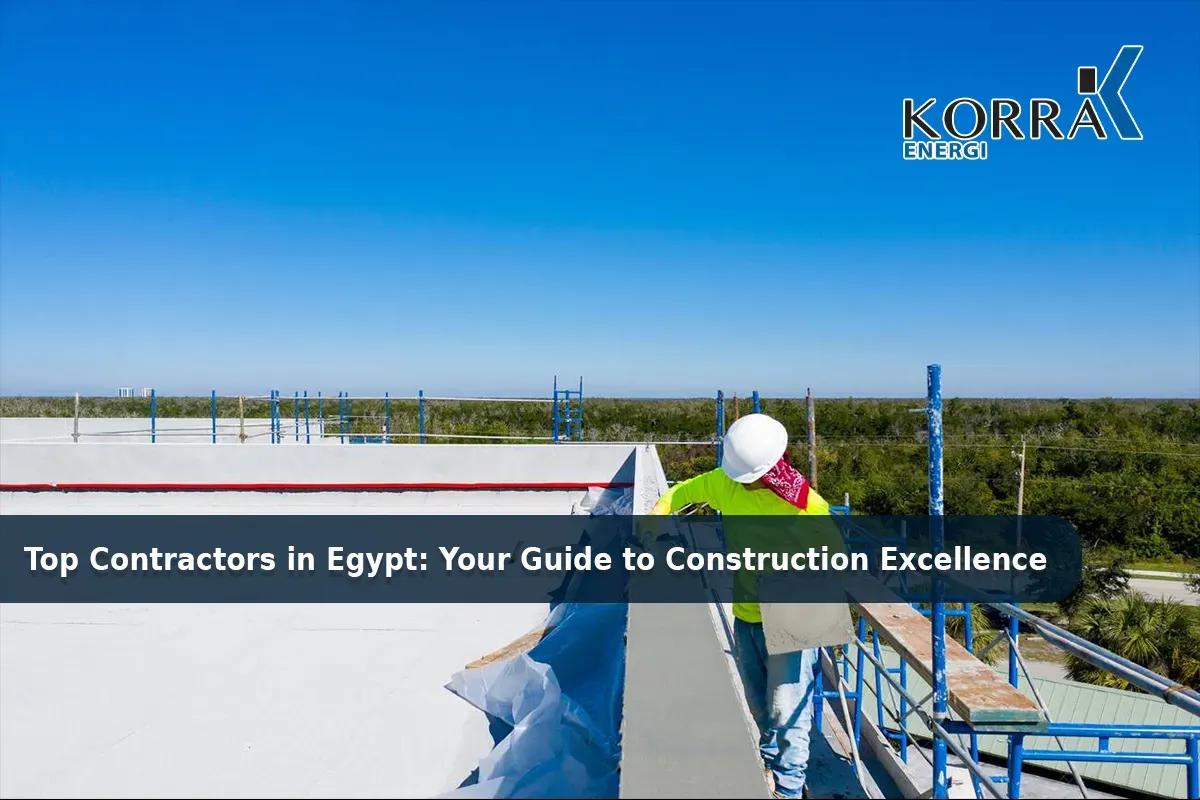 KORRA
ENERGI

Top Contractors in Egypt: Your Guide to Construction Excellence